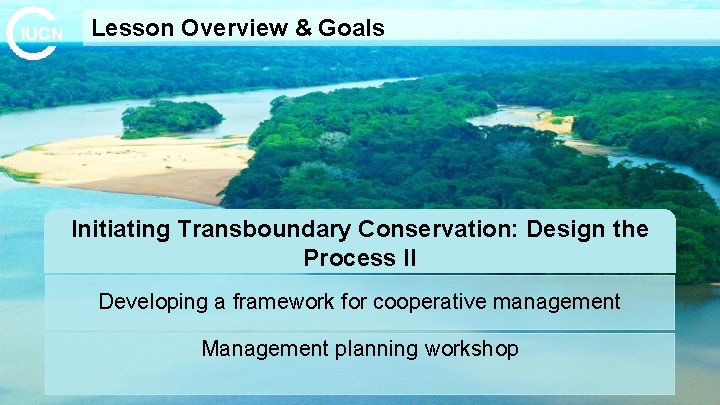 IUCN

Lesson Overview & Goals

Initiating Transboundary Conservation: Design the Process II

Developing a framework for cooperative management

Management planning workshop